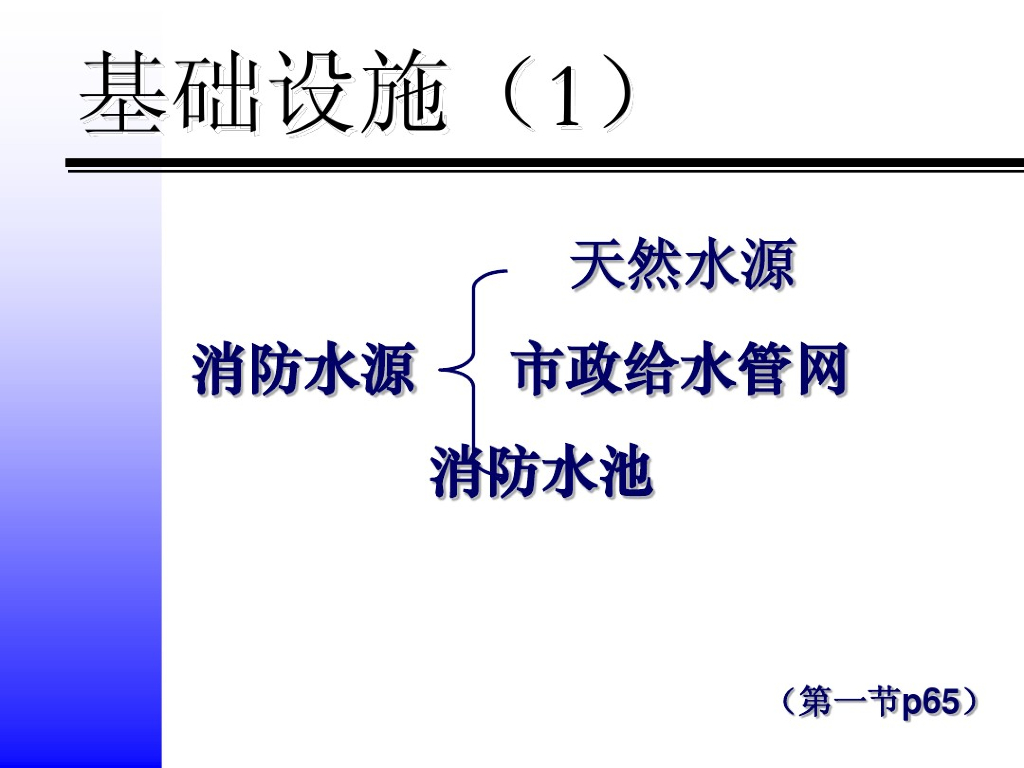 基础设施（1）

天然水源

消防水源 市政给水管网

消防水池

（第一节p65）